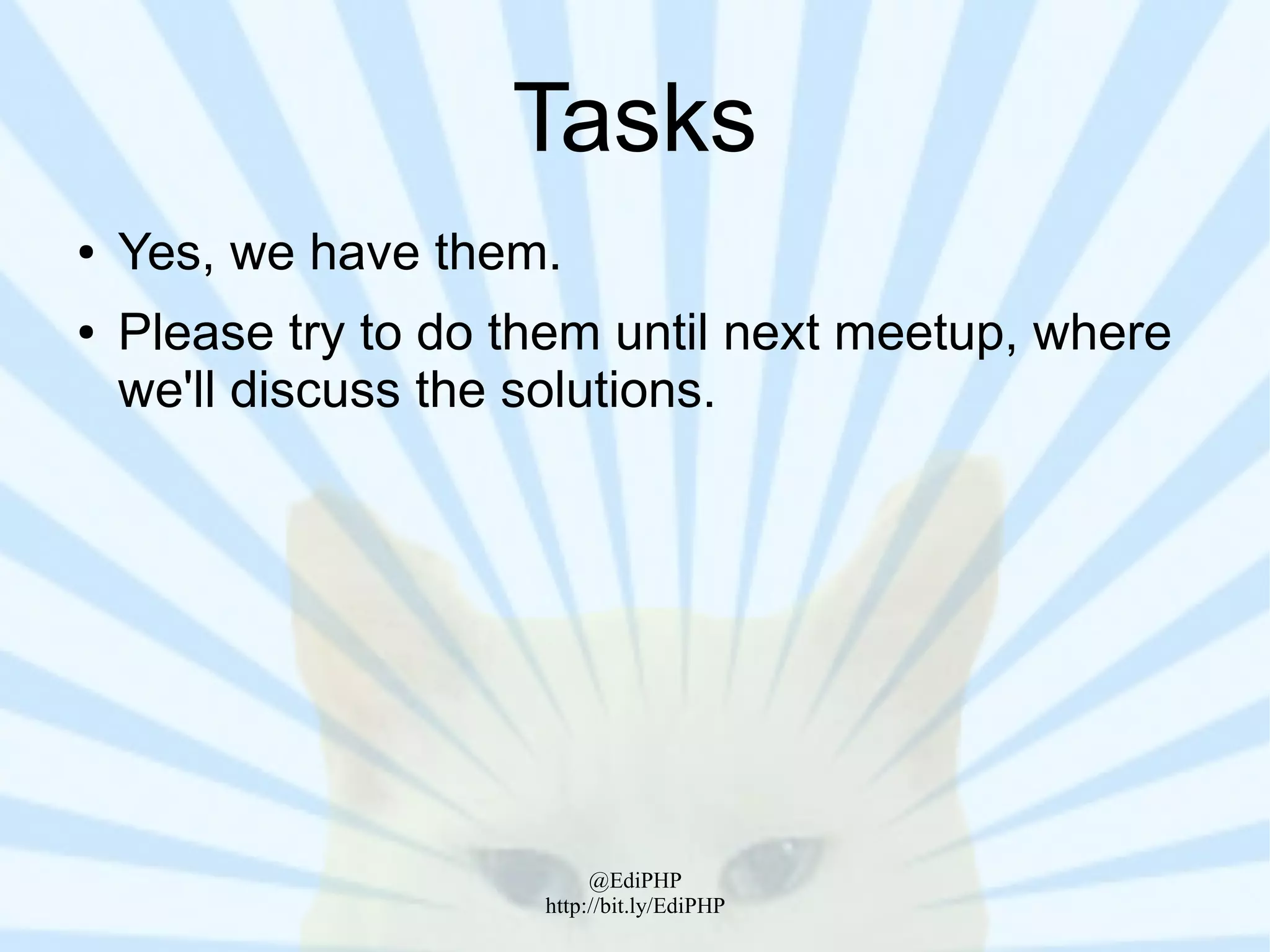 Tasks

• Yes, we have them.
• Please try to do them until next meetup, where we'll discuss the solutions.

@EdiPHP
http://bit.ly/EdiPHP